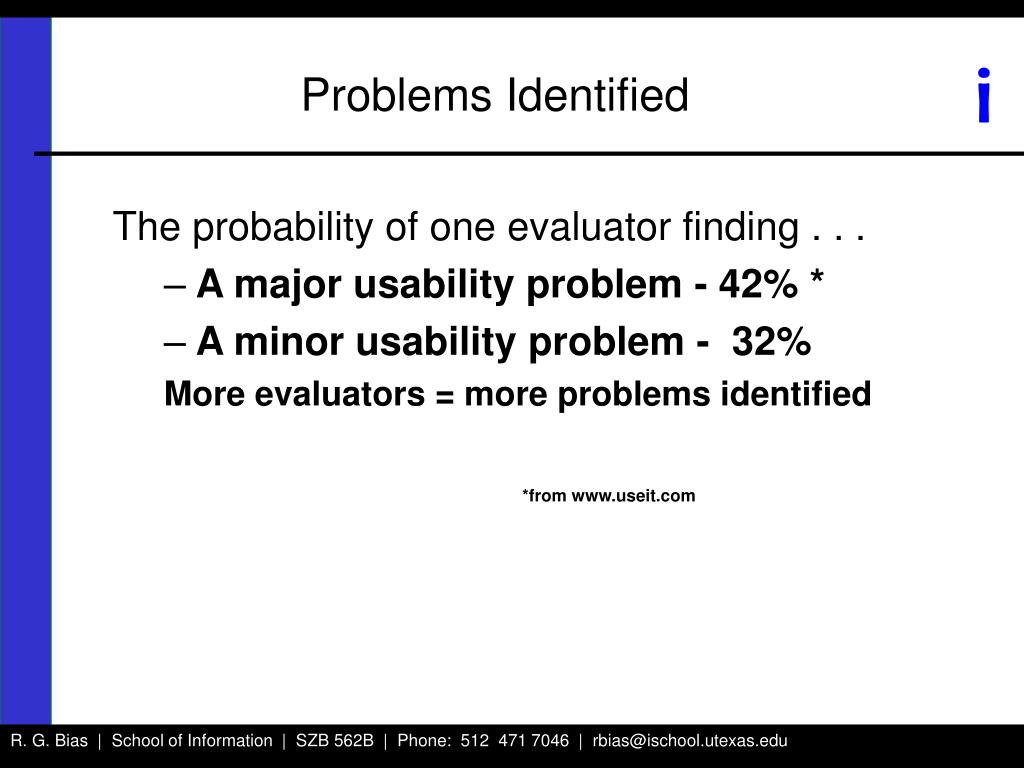 Problems Identified

i

The probability of one evaluator finding . . .

– A major usability problem - 42% *

– A minor usability problem - 32%

More evaluators = more problems identified

*from www.useit.com

R. G. Bias | School of Information | SZB 562B | Phone: 512 471 7046 | rbias@ischool.utexas.edu